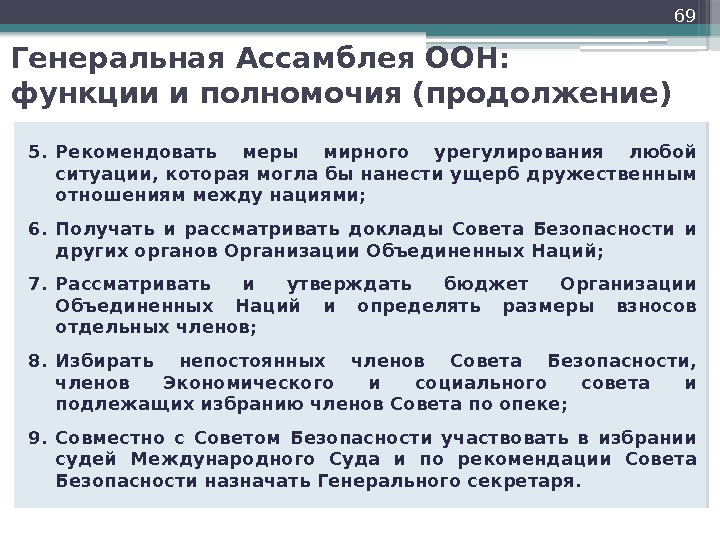 69

Генеральная Ассамблея ООН: функции и полномочия (продолжение)

5. Рекомендовать меры мирного урегулирования любой ситуации, которая могла бы нанести ущерб дружественным отношениям между нациями;

6. Получать и рассматривать доклады Совета Безопасности и других органов Организации Объединенных Наций;

7. Рассматривать и утверждать бюджет Организации Объединенных Наций и определять размеры взносов отдельных членов;

8. Избирать непостоянных членов Совета Безопасности, членов Экономического и социального совета и подлежащих избранию членов Совета по опеке;

9. Совместно с Советом Безопасности участвовать в избрании судей Международного Суда и по рекомендации Совета Безопасности назначать Генерального секретаря.